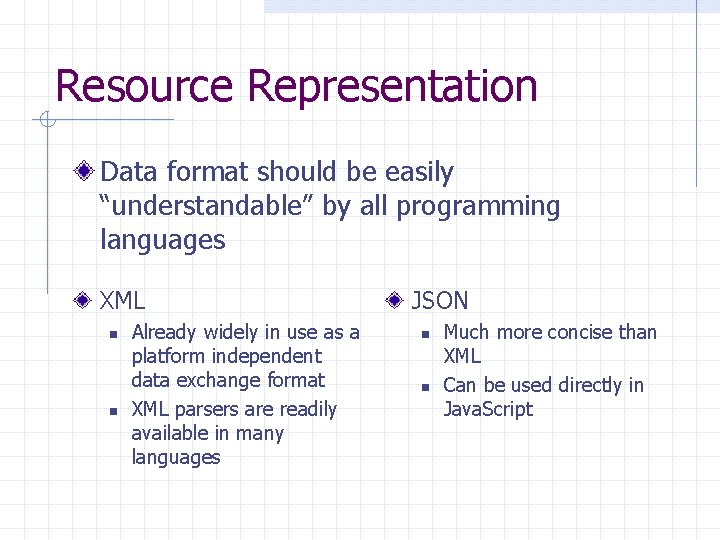 Resource Representation

Data format should be easily “understandable” by all programming languages

XML

Already widely in use as a platform independent data exchange format

XML parsers are readily available in many languages

JSON

Much more concise than XML

Can be used directly in JavaScript